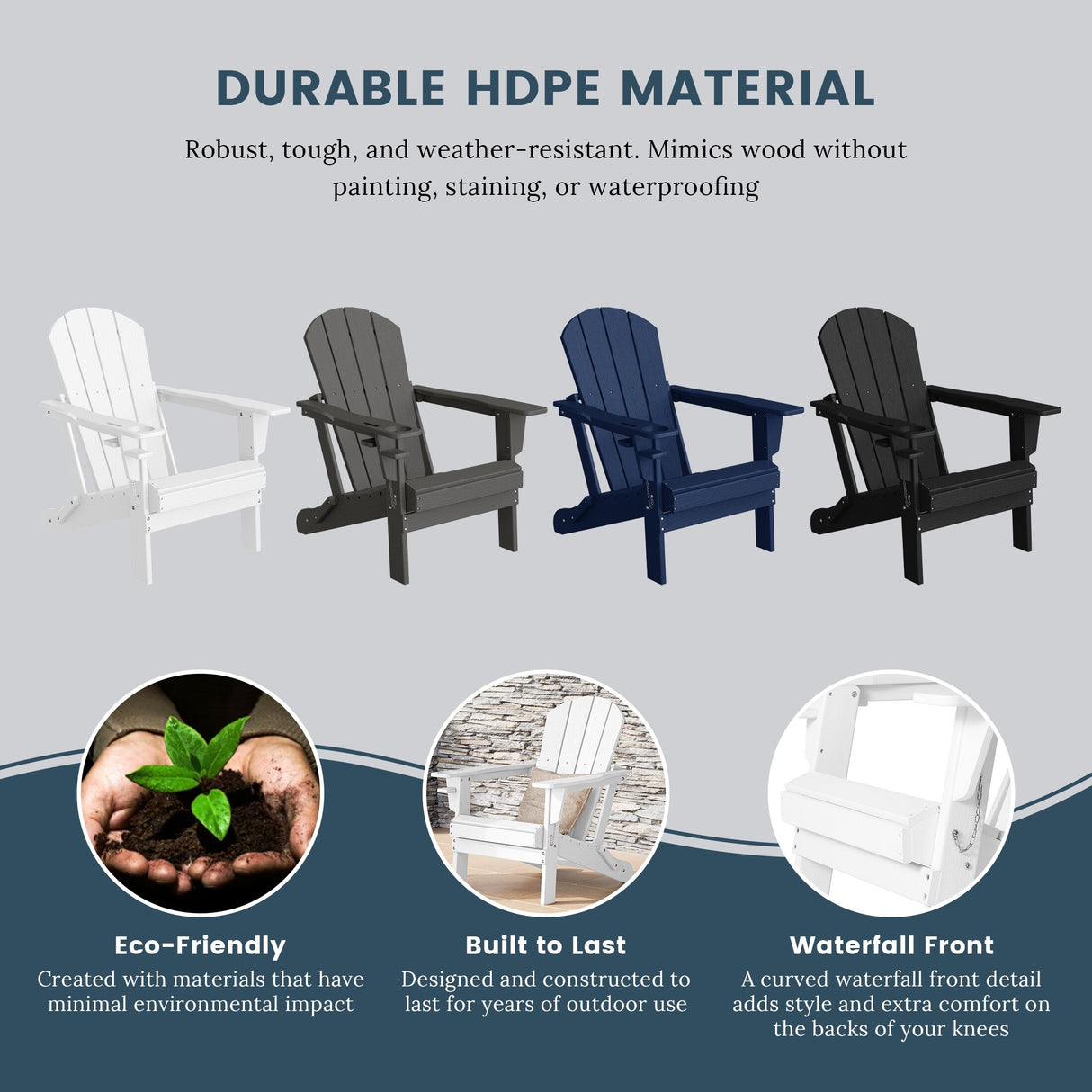 DURABLE HDPE MATERIAL

Robust, tough, and weather-resistant. Mimics wood without painting, staining, or waterproofing

Eco-Friendly
Created with materials that have minimal environmental impact

Built to Last
Designed and constructed to last for years of outdoor use

Waterfall Front
A curved waterfall front detail adds style and extra comfort on the backs of your knees